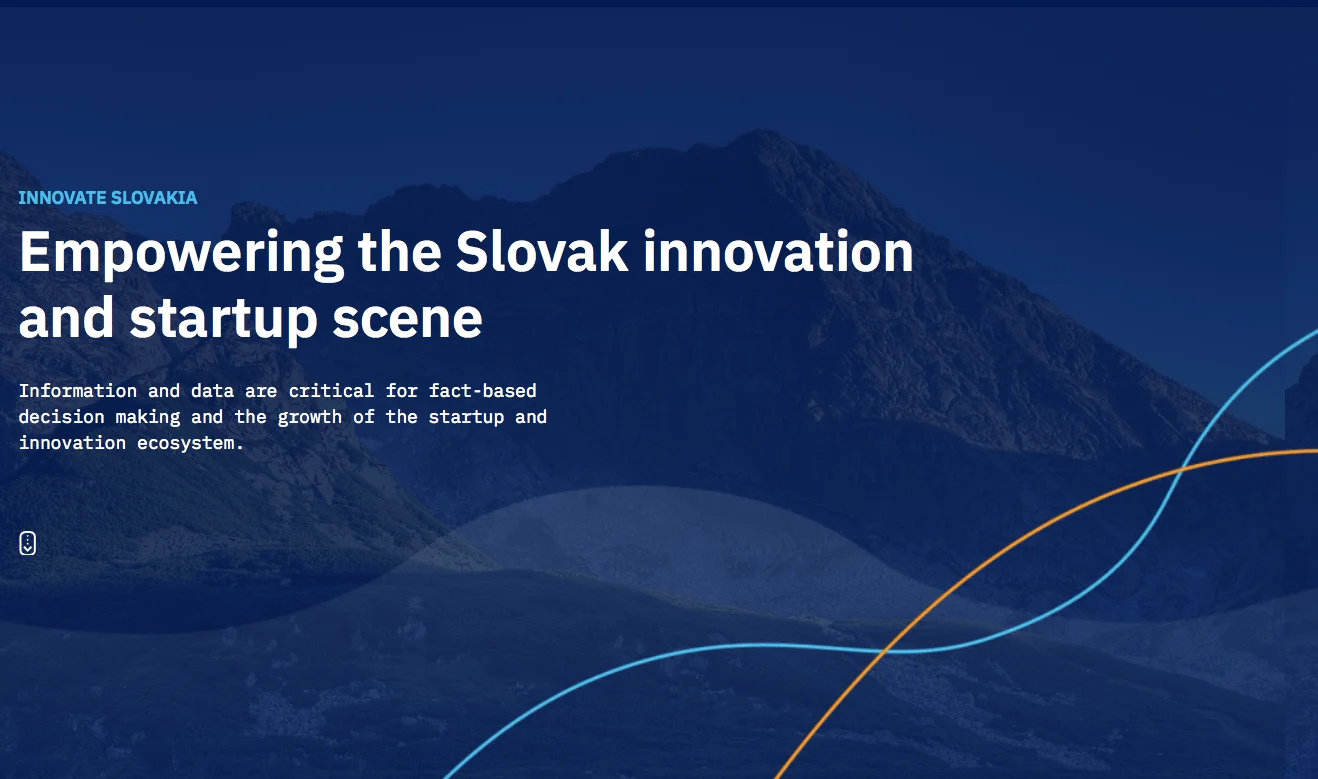 INNOVATE SLOVAKIA

Empowering the Slovak innovation and startup scene

Information and data are critical for fact-based decision making and the growth of the startup and innovation ecosystem.